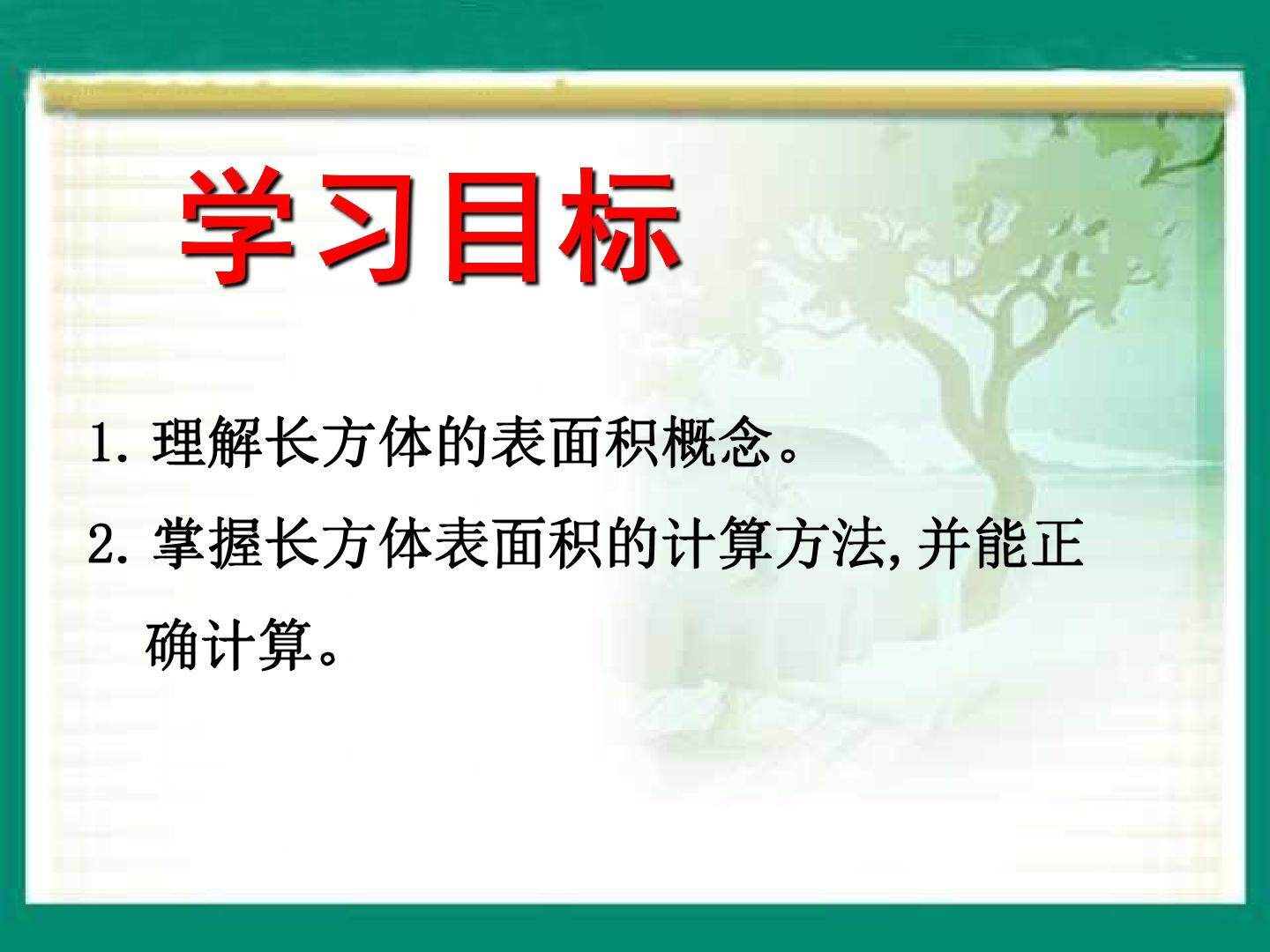 学习目标

1. 理解长方体的表面积概念。

2. 掌握长方体表面积的计算方法,并能正确计算。